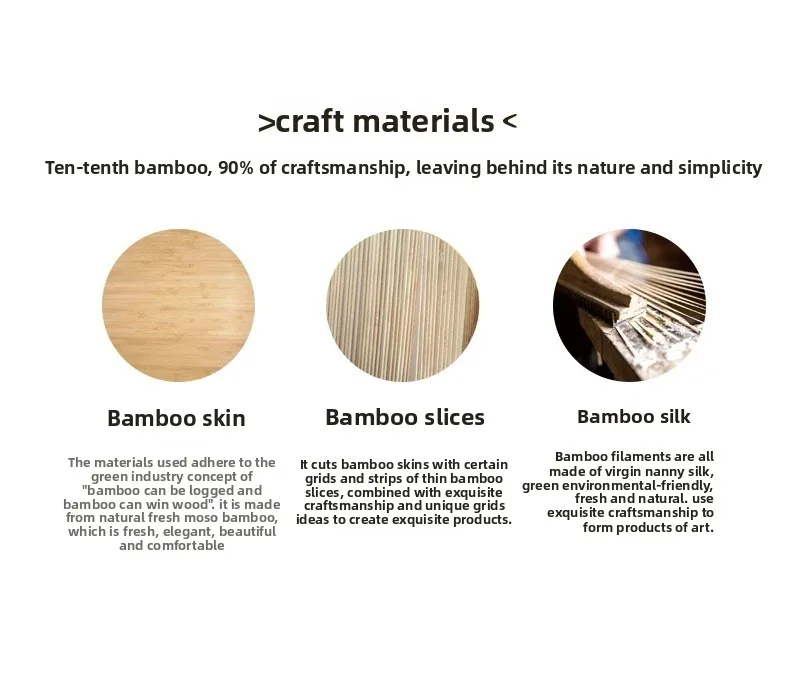 >craft materials <

Ten-tenth bamboo, 90% of craftsmanship, leaving behind its nature and simplicity

Bamboo skin

The materials used adhere to the green industry concept of "bamboo can be logged and bamboo can win wood". it is made from natural fresh moso bamboo, which is fresh, elegant, beautiful and comfortable

Bamboo slices

It cuts bamboo skins with certain grids and strips of thin bamboo slices, combined with exquisite craftsmanship and unique grids ideas to create exquisite products.

Bamboo silk

Bamboo filaments are all made of virgin nanny silk, green environmental-friendly, fresh and natural. use exquisite craftsmanship to form products of art.